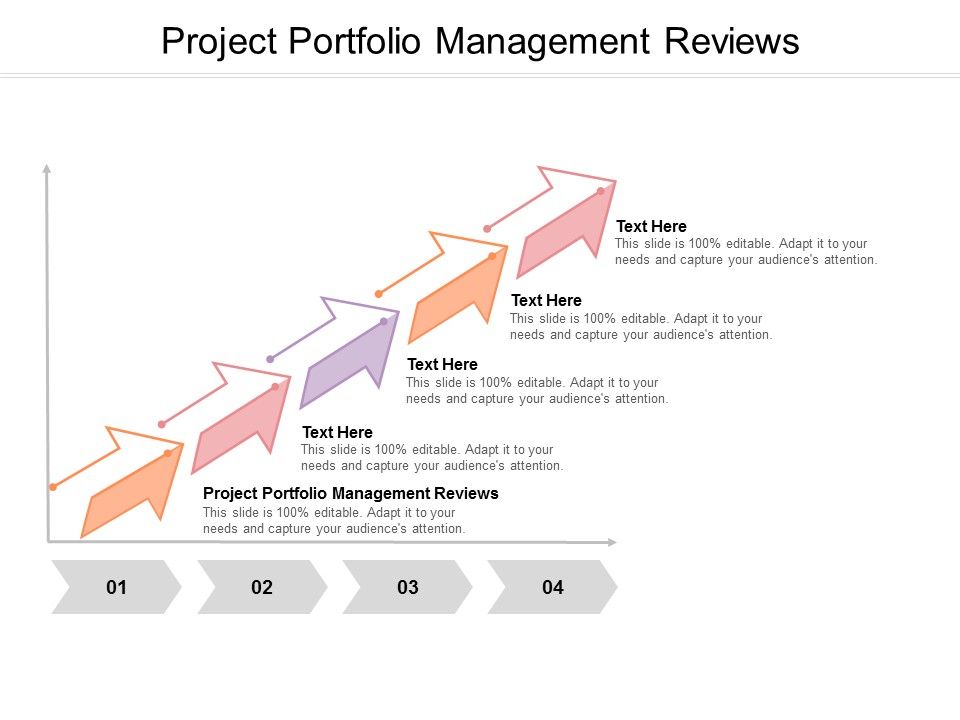 Project Portfolio Management Reviews

Text Here
This slide is 100% editable. Adapt it to your needs and capture your audience's attention.

Text Here
This slide is 100% editable. Adapt it to your needs and capture your audience's attention.

Text Here
This slide is 100% editable. Adapt it to your needs and capture your audience's attention.

Text Here
This slide is 100% editable. Adapt it to your needs and capture your audience's attention.

Project Portfolio Management Reviews
This slide is 100% editable. Adapt it to your needs and capture your audience's attention.

01
02
03
04